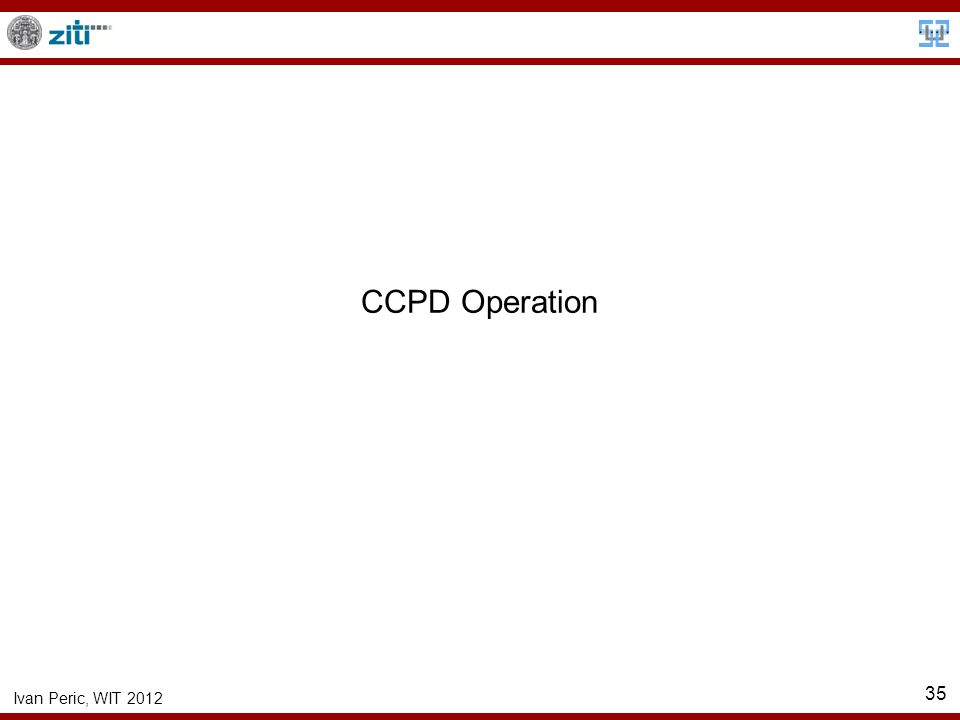 ziti

CCPD Operation

Ivan Peric, WIT 2012

35